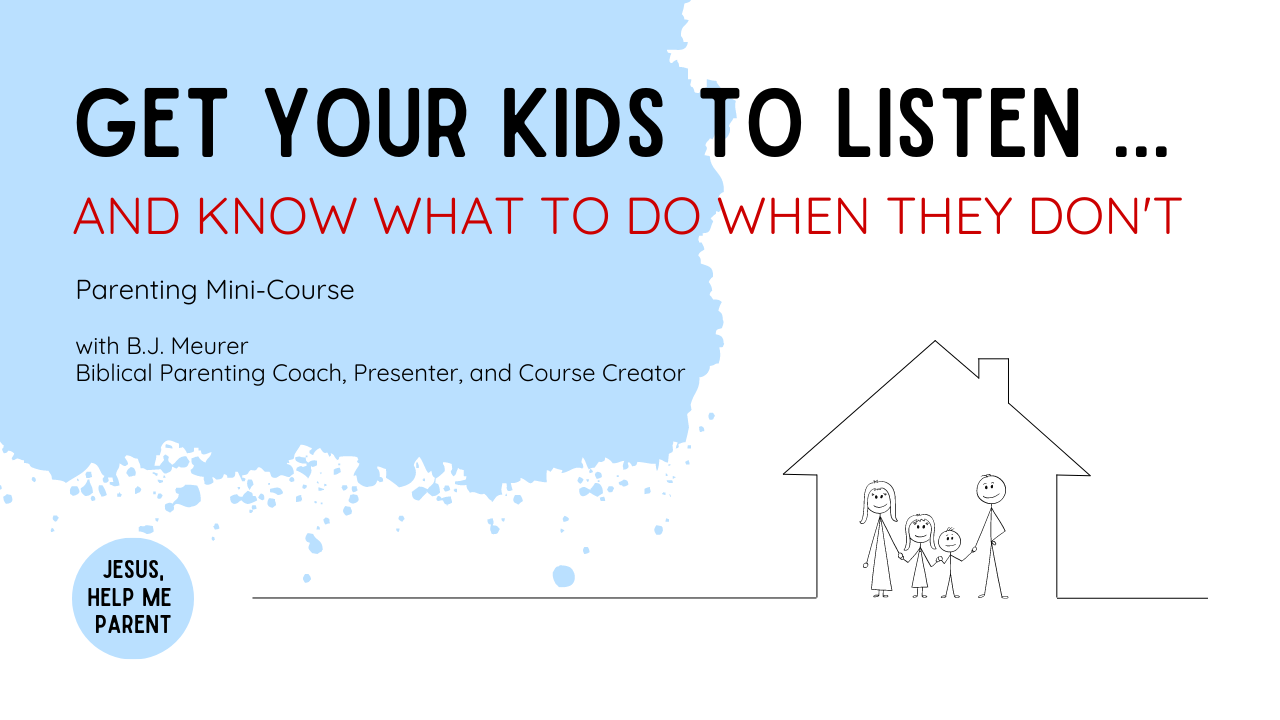 GET YOUR KIDS TO LISTEN ...

AND KNOW WHAT TO DO WHEN THEY DON'T

Parenting Mini-Course

with B.J. Meurer
Biblical Parenting Coach, Presenter, and Course Creator

JESUS, HELP ME PARENT